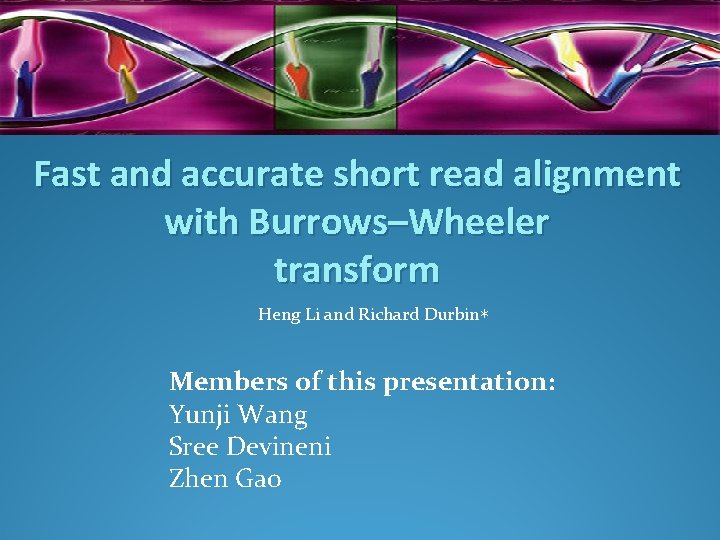 Fast and accurate short read alignment with Burrows–Wheeler transform

Heng Li and Richard Durbin*

Members of this presentation:
Yunji Wang
Sree Devineni
Zhen Gao